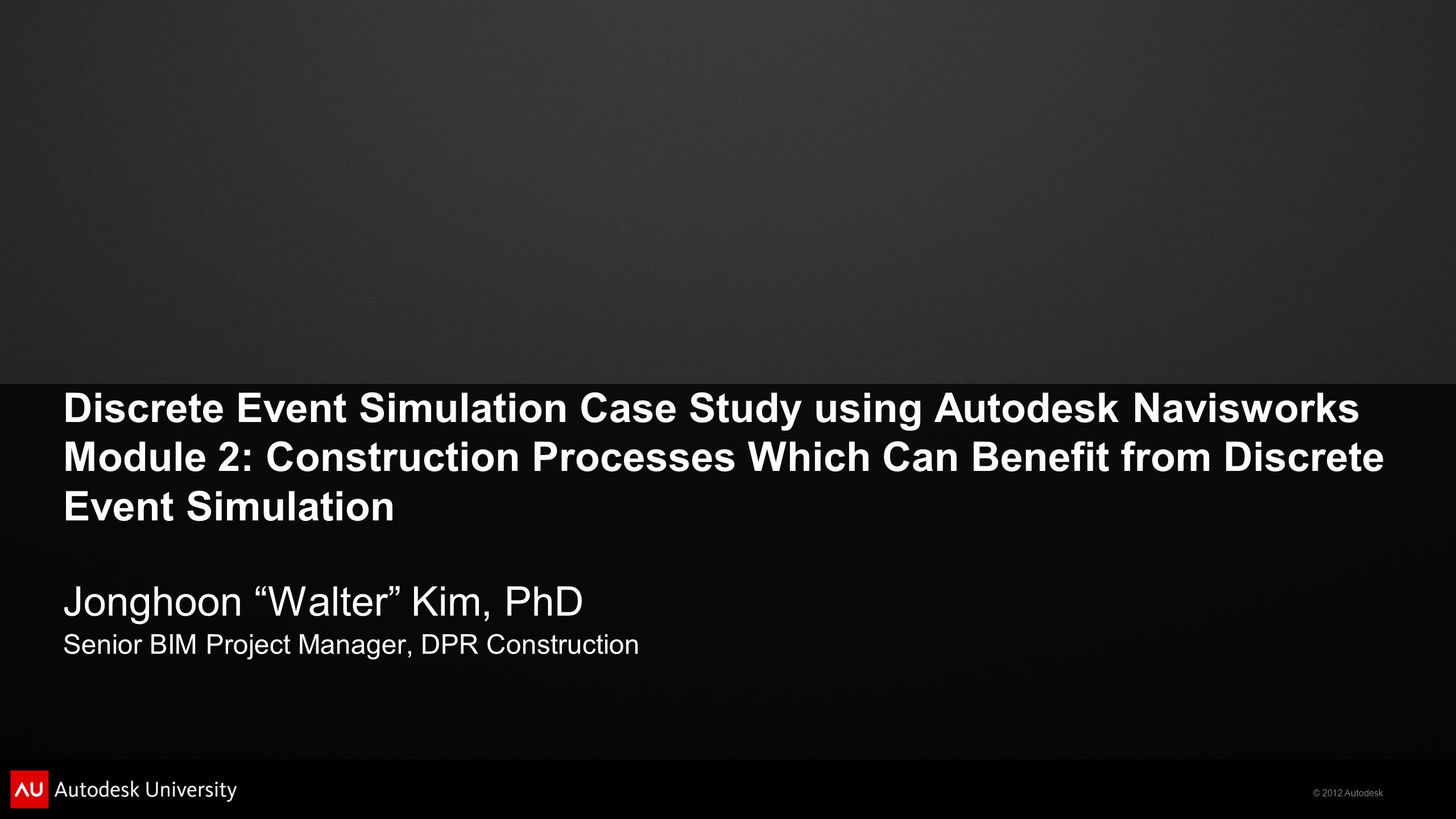 Discrete Event Simulation Case Study using Autodesk Navisworks
Module 2: Construction Processes Which Can Benefit from Discrete Event Simulation

Jonghoon “Walter” Kim, PhD
Senior BIM Project Manager, DPR Construction

AU Autodesk University

© 2012 Autodesk